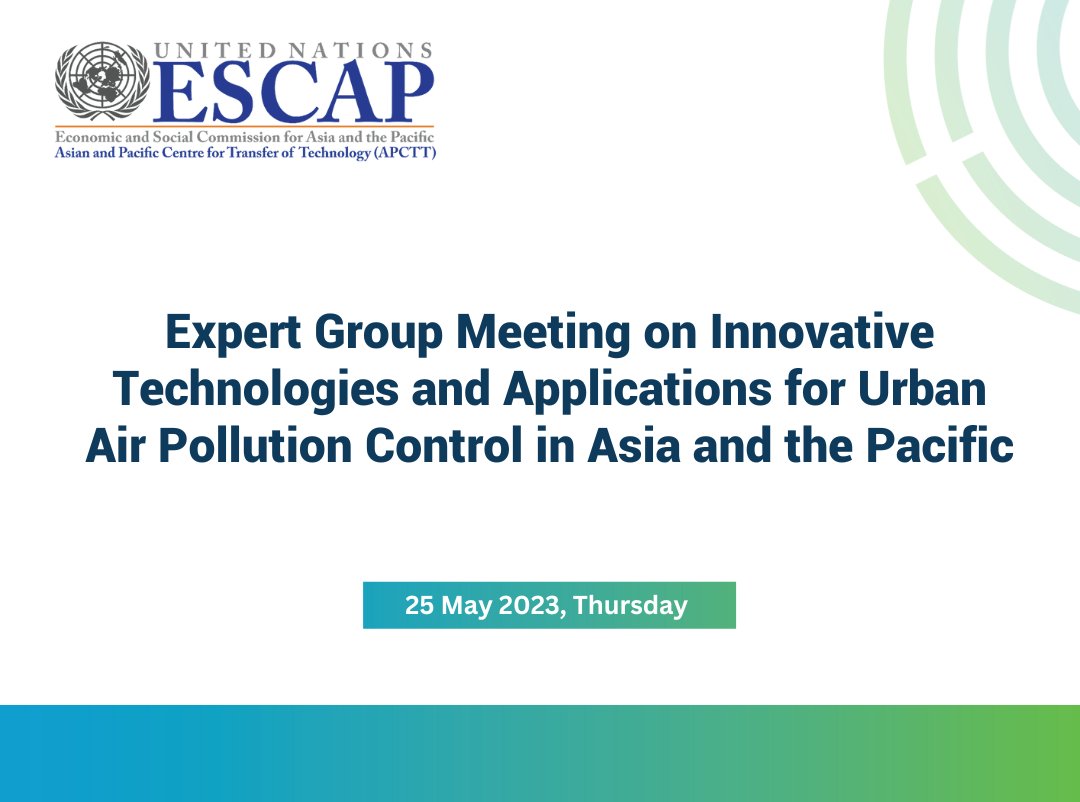 UNITED NATIONS
ESCAP
Economic and Social Commission for Asia and the Pacific
Asian and Pacific Centre for Transfer of Technology (APCTT)

Expert Group Meeting on Innovative Technologies and Applications for Urban Air Pollution Control in Asia and the Pacific

25 May 2023, Thursday